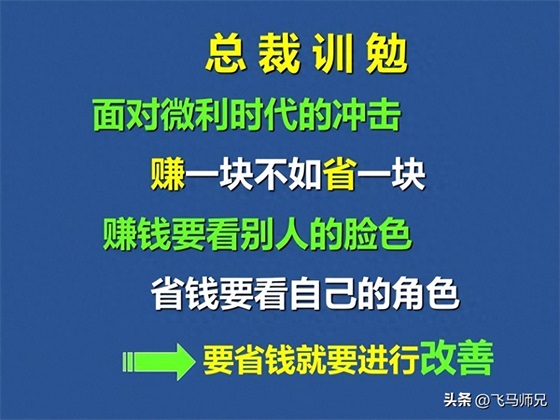 总裁训勉

面对微利时代的冲击

赚一块不如省一块

赚钱要看别人的脸色

省钱要看自己的角色

要省钱就要进行改善

头条 @飞马师兄